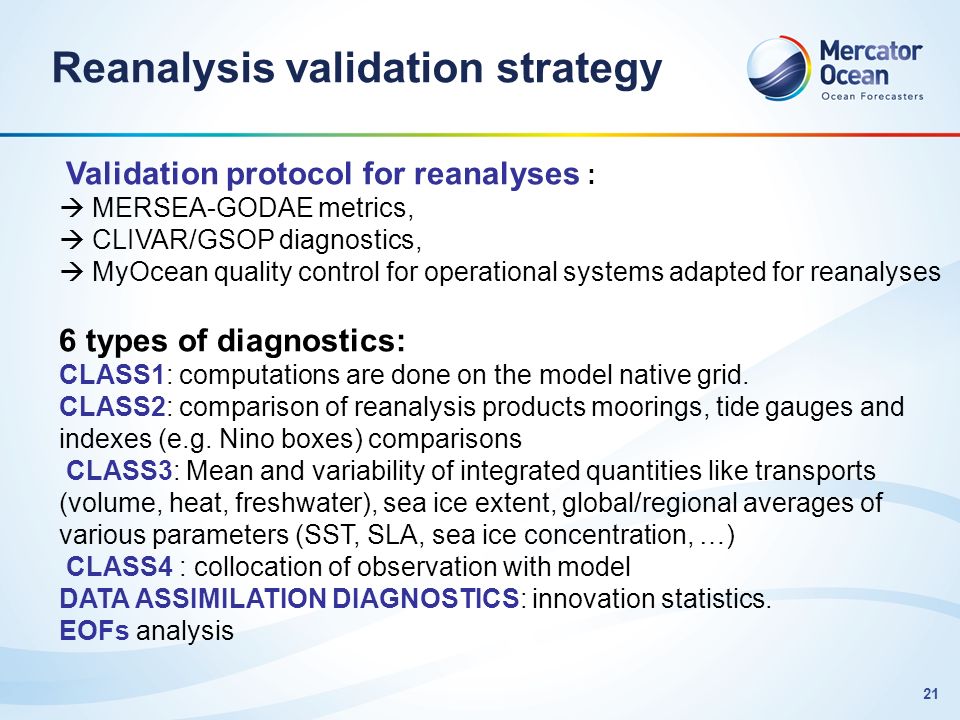 Reanalysis validation strategy

Mercator Ocean
Ocean Forecasters

Validation protocol for reanalyses :
→ MERSEA-GODAE metrics,
→ CLIVAR/GSOP diagnostics,
→ MyOcean quality control for operational systems adapted for reanalyses

6 types of diagnostics:
CLASS1: computations are done on the model native grid.
CLASS2: comparison of reanalysis products moorings, tide gauges and indexes (e.g. Nino boxes) comparisons
CLASS3: Mean and variability of integrated quantities like transports (volume, heat, freshwater), sea ice extent, global/regional averages of various parameters (SST, SLA, sea ice concentration, …)
CLASS4 : collocation of observation with model
DATA ASSIMILATION DIAGNOSTICS: innovation statistics.
EOFs analysis

21